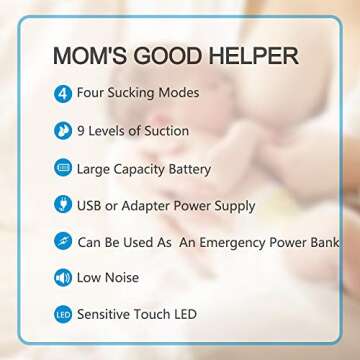 MOM'S GOOD HELPER

4 Four Sucking Modes

9 Levels of Suction

Large Capacity Battery

USB or Adapter Power Supply

Can Be Used As An Emergency Power Bank

Low Noise

LED Sensitive Touch LED